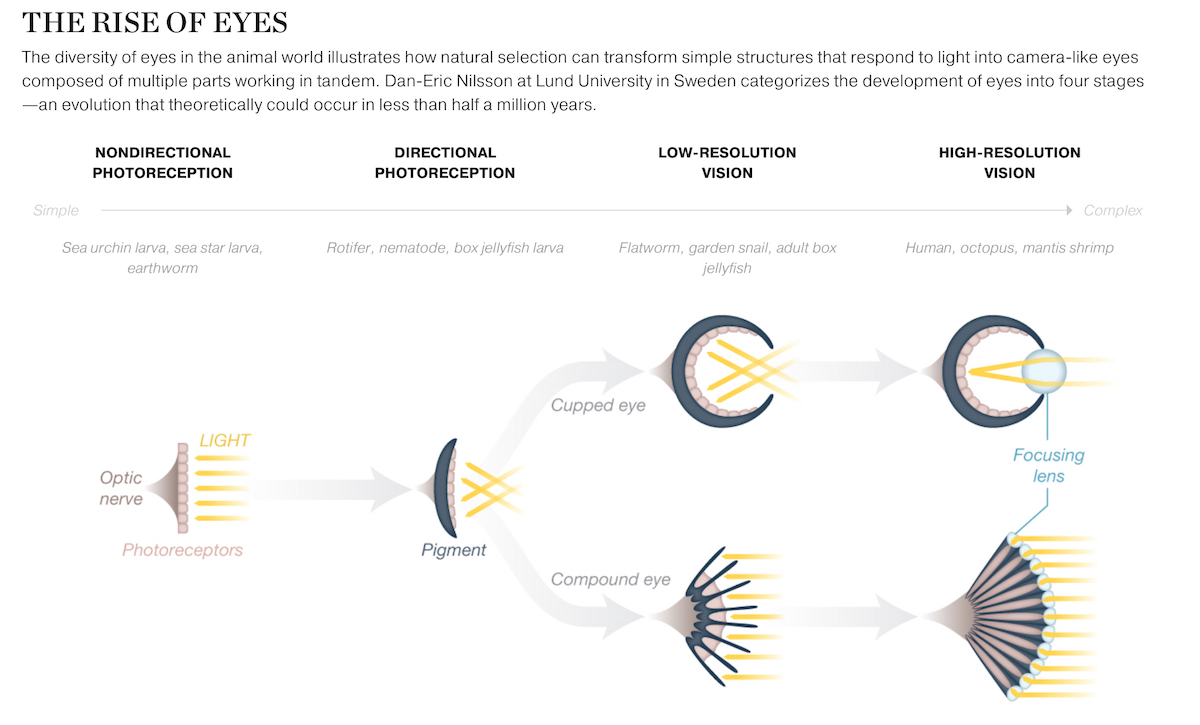 THE RISE OF EYES

The diversity of eyes in the animal world illustrates how natural selection can transform simple structures that respond to light into camera-like eyes composed of multiple parts working in tandem. Dan-Eric Nilsson at Lund University in Sweden categorizes the development of eyes into four stages—an evolution that theoretically could occur in less than half a million years.

NONDIRECTIONAL PHOTORECEPTION

DIRECTIONAL PHOTORECEPTION

LOW-RESOLUTION VISION

HIGH-RESOLUTION VISION

Simple

Complex

Sea urchin larva, sea star larva, earthworm

Rotifer, nematode, box jellyfish larva

Flatworm, garden snail, adult box jellyfish

Human, octopus, mantis shrimp

LIGHT

Optic nerve

Photoreceptors

Pigment

Cupped eye

Compound eye

Focusing lens